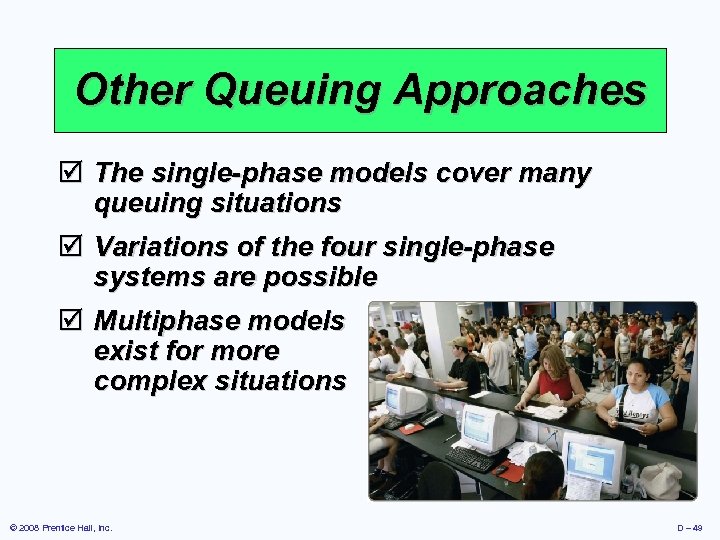 Other Queuing Approaches

☑ The single-phase models cover many queuing situations

☑ Variations of the four single-phase systems are possible

☑ Multiphase models exist for more complex situations

© 2008 Prentice Hall, Inc.

D – 49